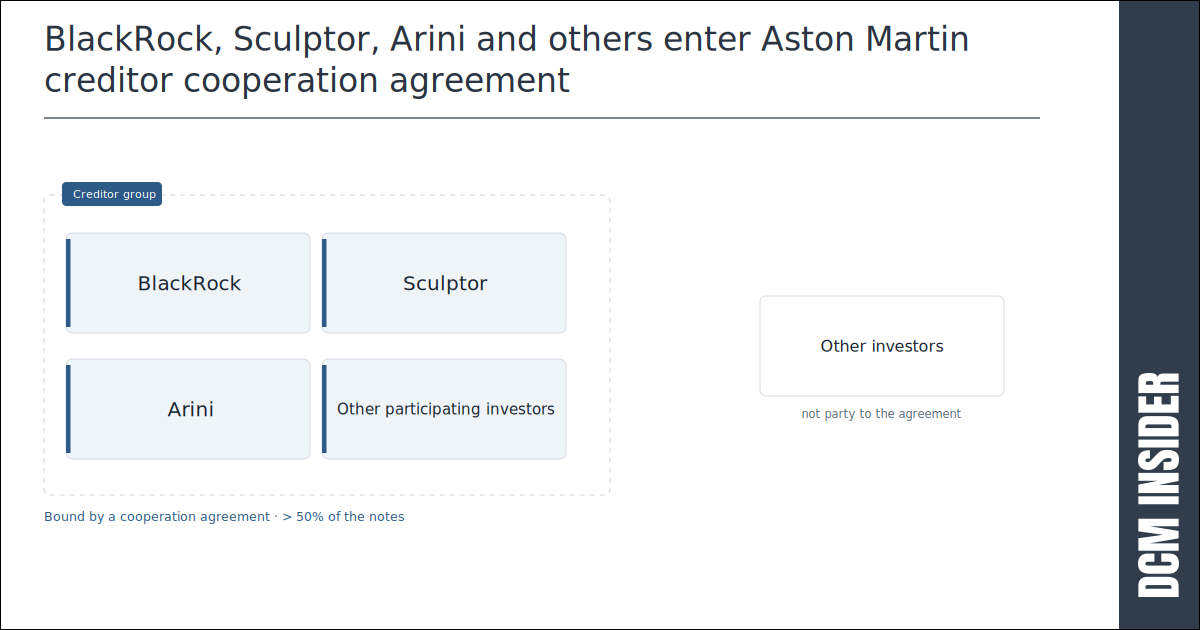 BlackRock, Sculptor, Arini and others enter Aston Martin creditor cooperation agreement

Creditor group

BlackRock

Sculptor

Arini

Other participating investors

Bound by a cooperation agreement · > 50% of the notes

Other investors

not party to the agreement

DCM INSIDER